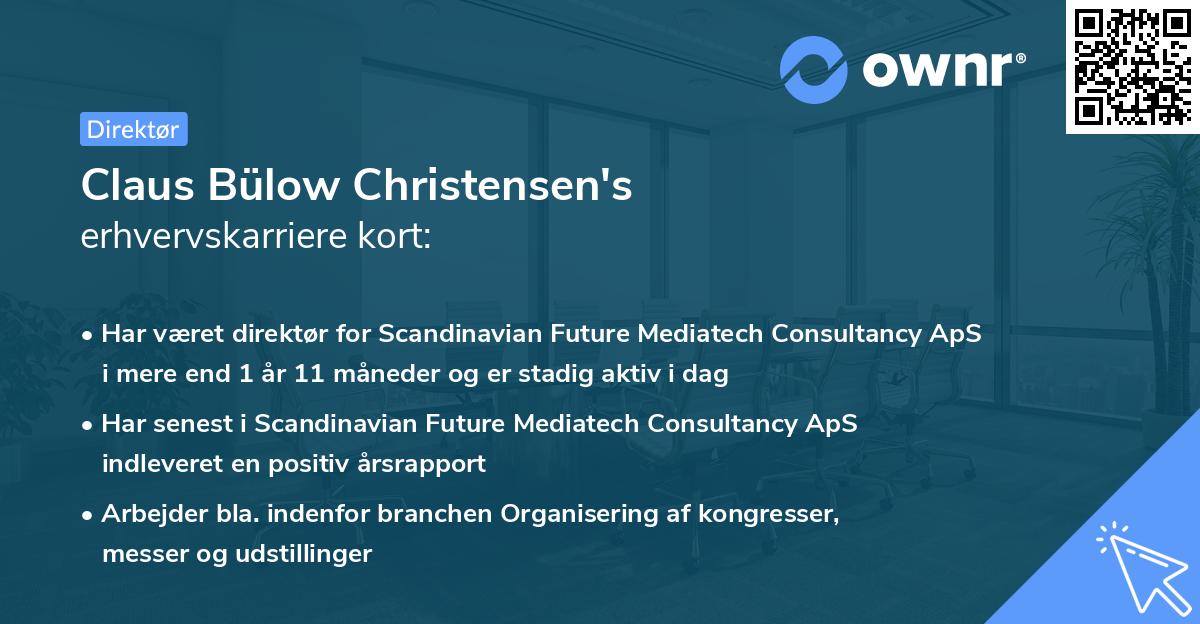 ownr®

Direktør

Claus Bülow Christensen's
erhvervskarriere kort:

• Har været direktør for Scandinavian Future Mediatech Consultancy ApS i mere end 1 år 11 måneder og er stadig aktiv i dag

• Har senest i Scandinavian Future Mediatech Consultancy ApS indleveret en positiv årsrapport

• Arbejder bla. indenfor branchen Organisering af kongresser, messer og udstillinger